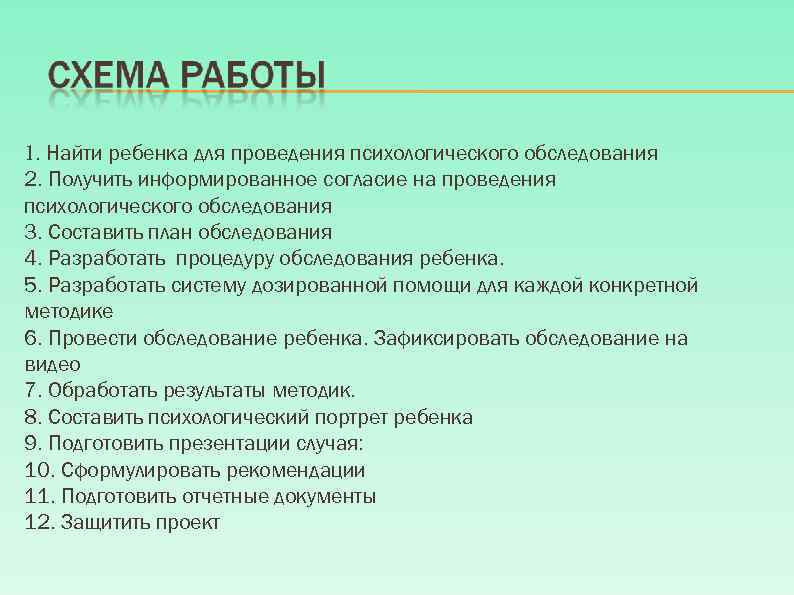 СХЕМА РАБОТЫ

1. Найти ребенка для проведения психологического обследования
2. Получить информированное согласие на проведения психологического обследования
3. Составить план обследования
4. Разработать процедуру обследования ребенка.
5. Разработать систему дозированной помощи для каждой конкретной методике
6. Провести обследование ребенка. Зафиксировать обследование на видео
7. Обработать результаты методик.
8. Составить психологический портрет ребенка
9. Подготовить презентации случая:
10. Сформулировать рекомендации
11. Подготовить отчетные документы
12. Защитить проект